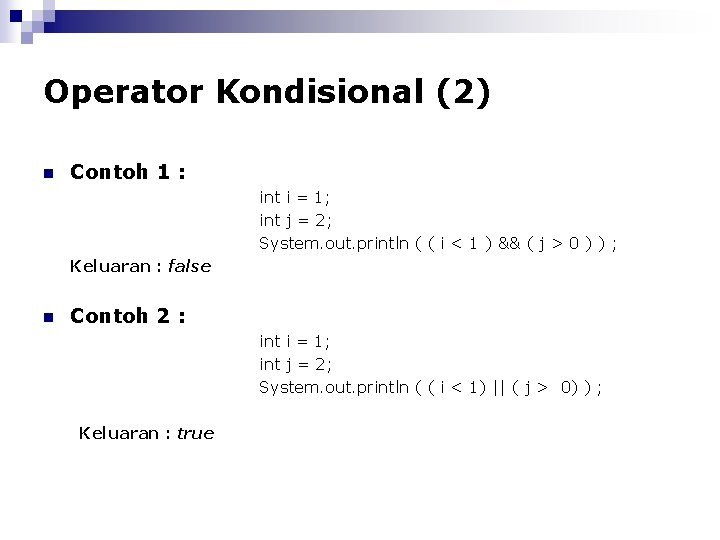 Operator Kondisional (2)

Contoh 1 :

int i = 1;
int j = 2;
System.out.println ( ( i < 1 ) && ( j > 0 ) ) ;

Keluaran : false

Contoh 2 :

int i = 1;
int j = 2;
System.out.println ( ( i < 1) || ( j >  0) ) ;

Keluaran : true